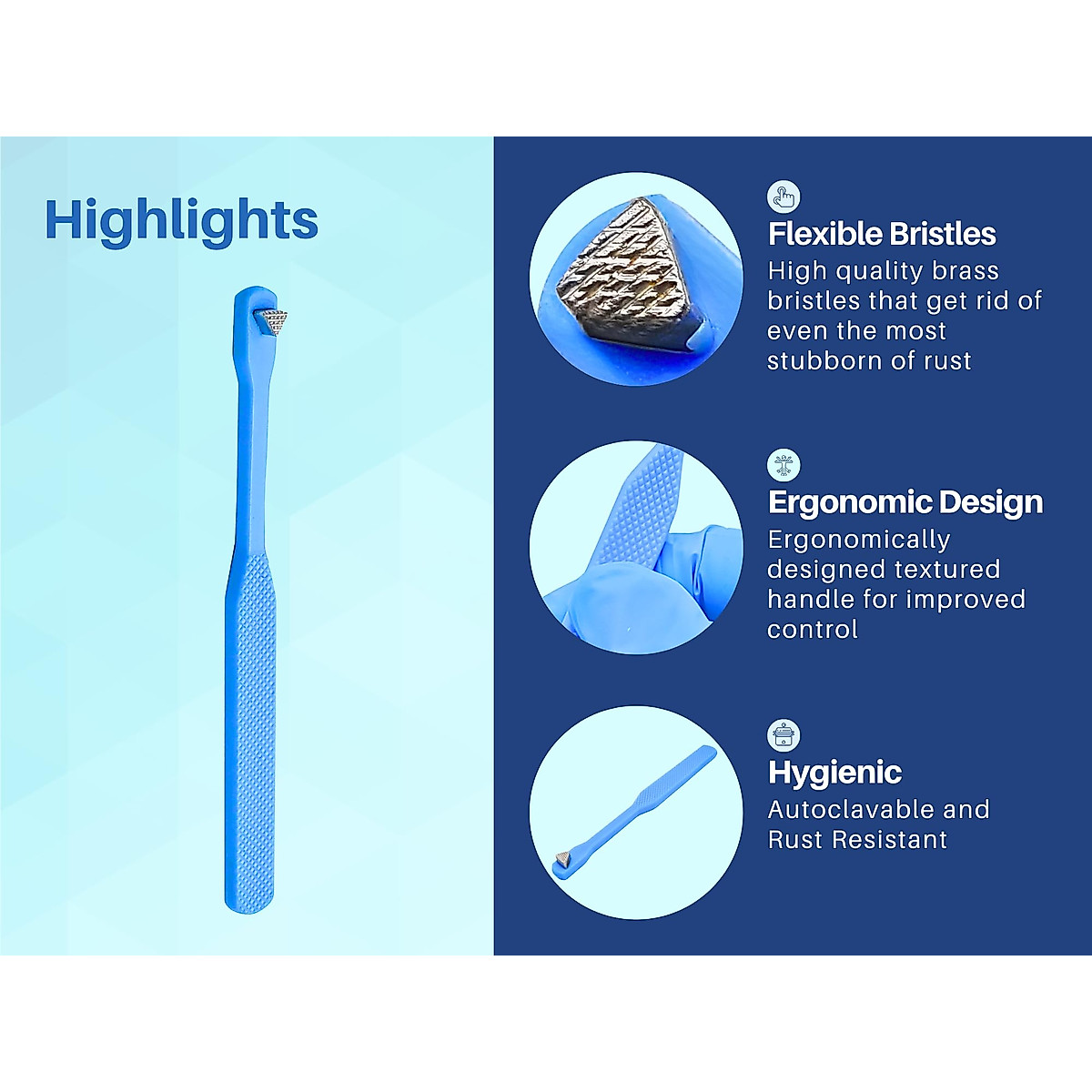 Highlights

Flexible Bristles
High quality brass bristles that get rid of even the most stubborn of rust

Ergonomic Design
Ergonomically designed textured handle for improved control

Hygienic
Autoclavable and Rust Resistant